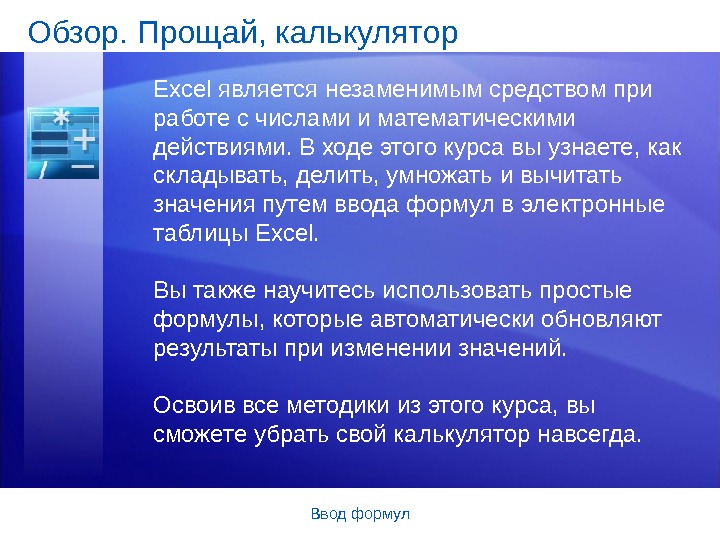 Обзор. Прощай, калькулятор

Excel является незаменимым средством при работе с числами и математическими действиями. В ходе этого курса вы узнаете, как складывать, делить, умножать и вычитать значения путем ввода формул в электронные таблицы Excel.

Вы также научитесь использовать простые формулы, которые автоматически обновляют результаты при изменении значений.

Освоив все методики из этого курса, вы сможете убрать свой калькулятор навсегда.

Ввод формул